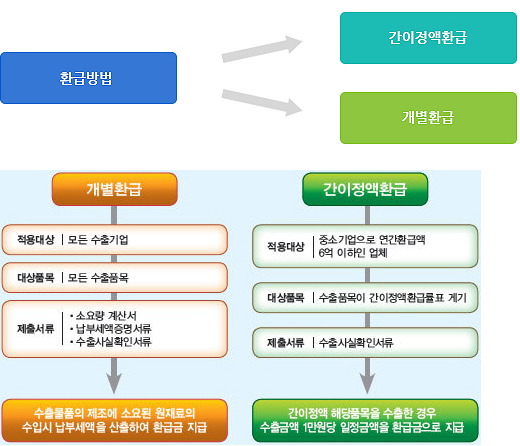 환급방법

간이정액환급

개별환급

개별환급

적용대상 | 모든 수출기업

대상품목 | 모든 수출품목

제출서류 | • 소요량 계산서
• 납부세액증명서류
• 수출사실확인서류

수출물품의 제조에 소요된 원재료의 수입시 납부세액을 산출하여 환급금 지급

간이정액환급

적용대상 | 중소기업으로 연간환급액 6억 이하인 업체

대상품목 | 수출품목이 간이정액환급률표 게기

제출서류 | 수출사실확인서류

간이정액 해당품목을 수출한 경우 수출금액 1만원당 일정금액을 환급금으로 지급